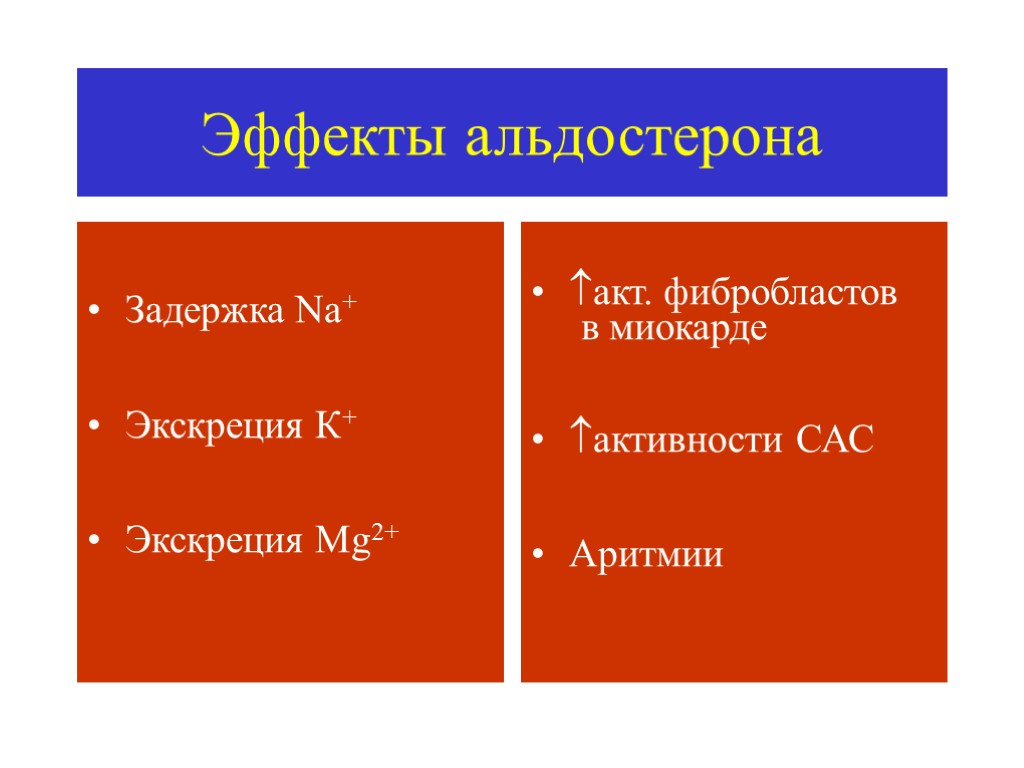 Эффекты альдостерона

• Задержка $Na^+$

• Экскреция $K^+$

• Экскреция $Mg^{2+}$

• ↑акт. фибробластов в миокарде

• ↑активности САС

• Аритмии